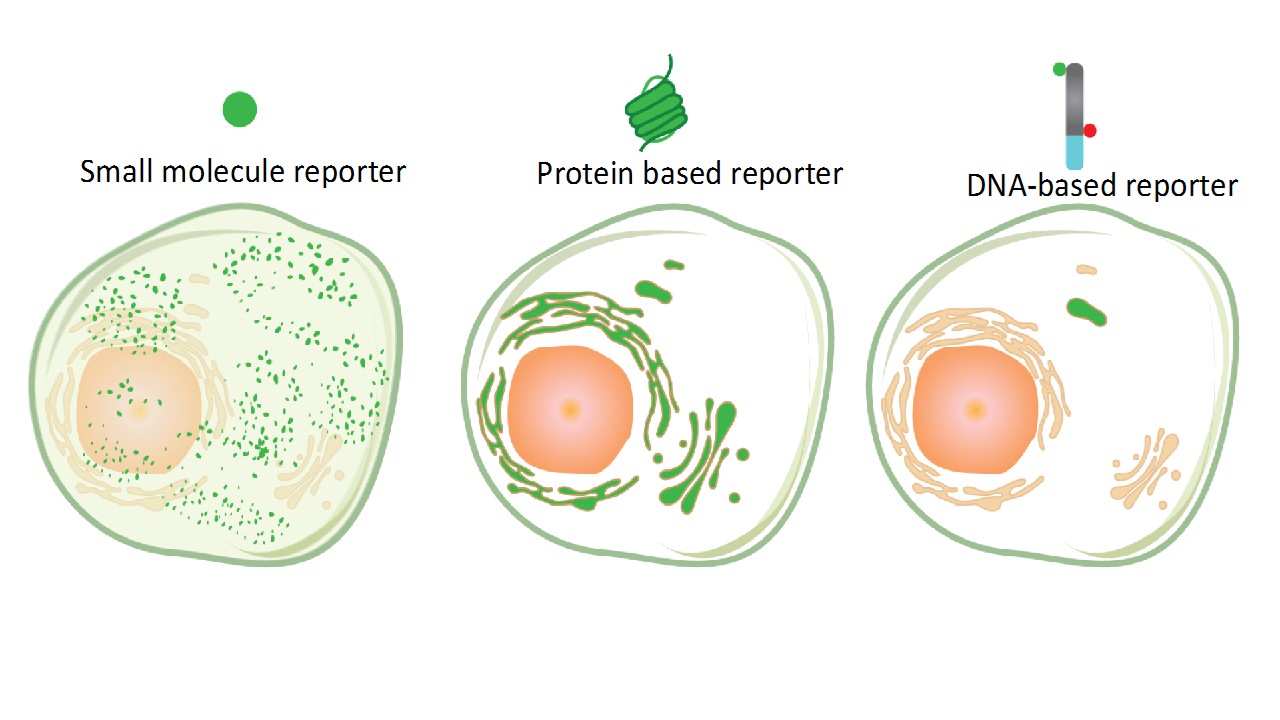 Small molecule reporter

Protein based reporter

DNA-based reporter